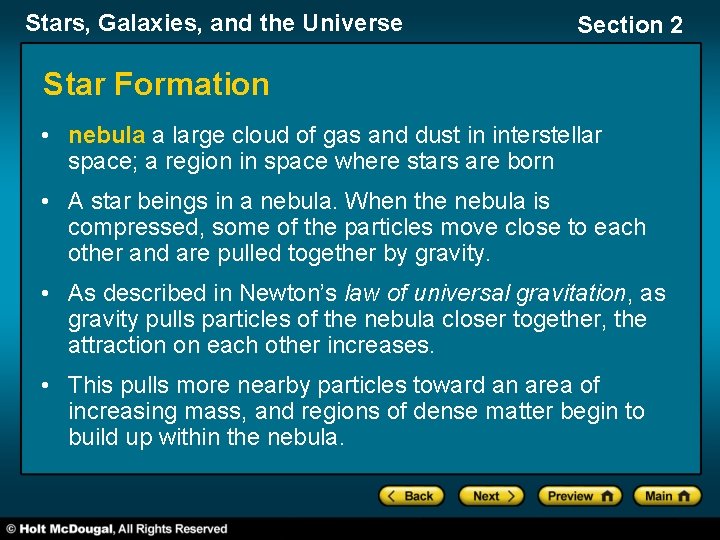 Stars, Galaxies, and the Universe

Section 2

Star Formation

• nebula a large cloud of gas and dust in interstellar space; a region in space where stars are born

• A star beings in a nebula. When the nebula is compressed, some of the particles move close to each other and are pulled together by gravity.

• As described in Newton's law of universal gravitation, as gravity pulls particles of the nebula closer together, the attraction on each other increases.

• This pulls more nearby particles toward an area of increasing mass, and regions of dense matter begin to build up within the nebula.

Back Next Preview Main

© Holt McDougal, All Rights Reserved